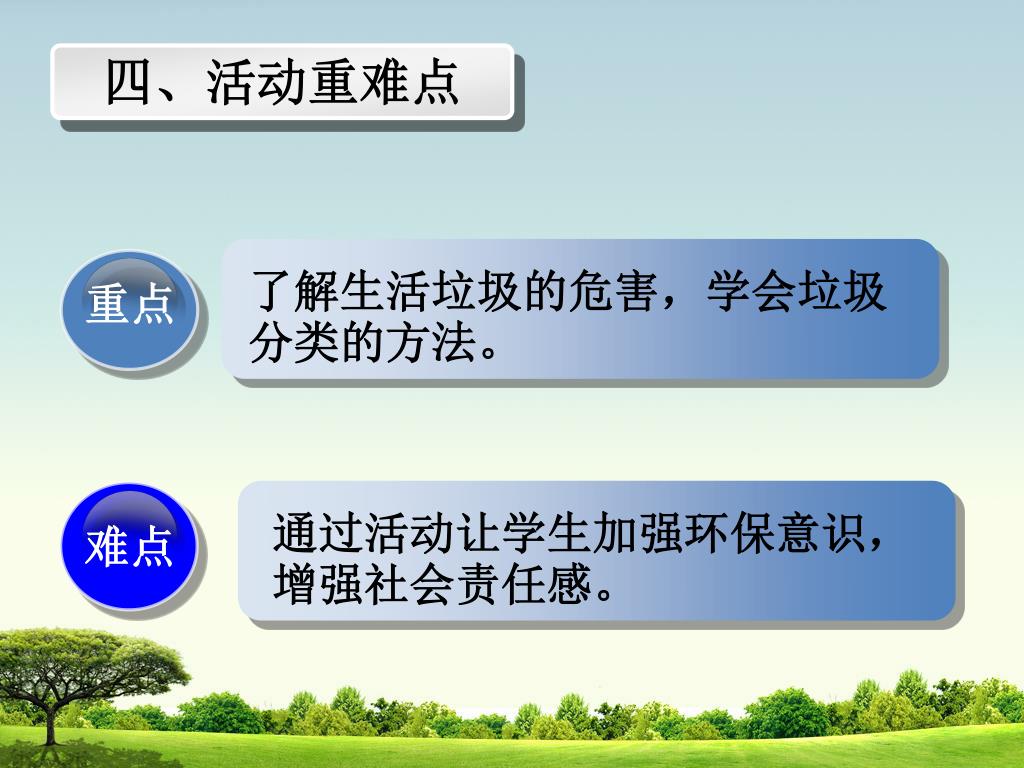 四、活动重难点

重点

了解生活垃圾的危害，学会垃圾分类的方法。

难点

通过活动让学生加强环保意识，增强社会责任感。